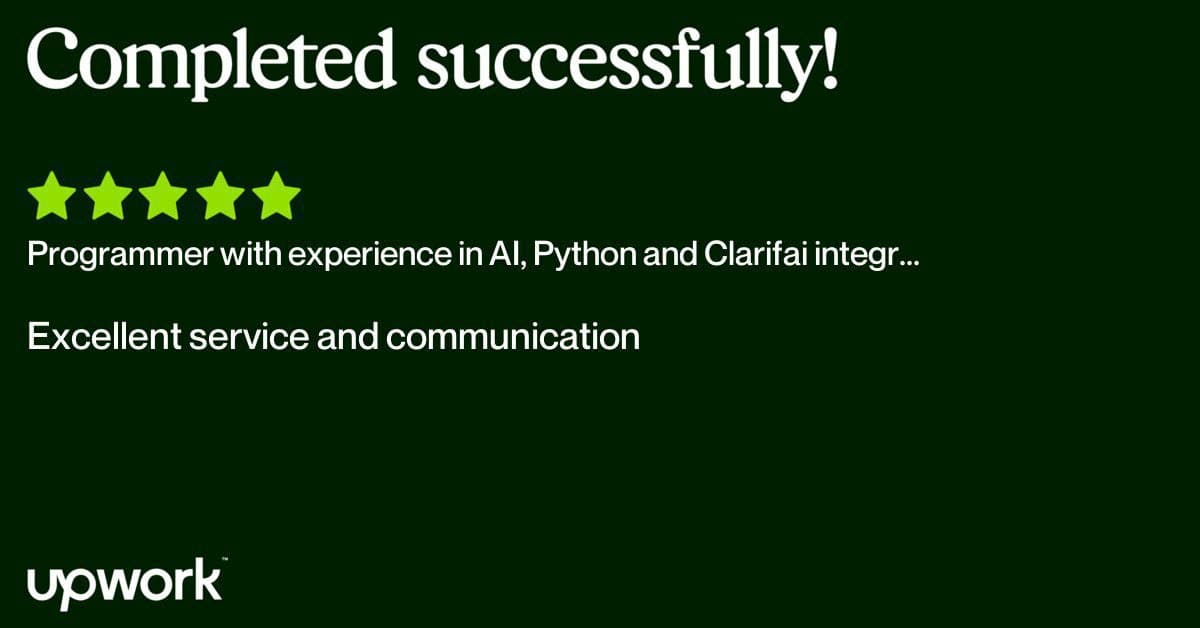 Completed successfully!

Programmer with experience in AI, Python and Clarifai integr...

Excellent service and communication

upwork™